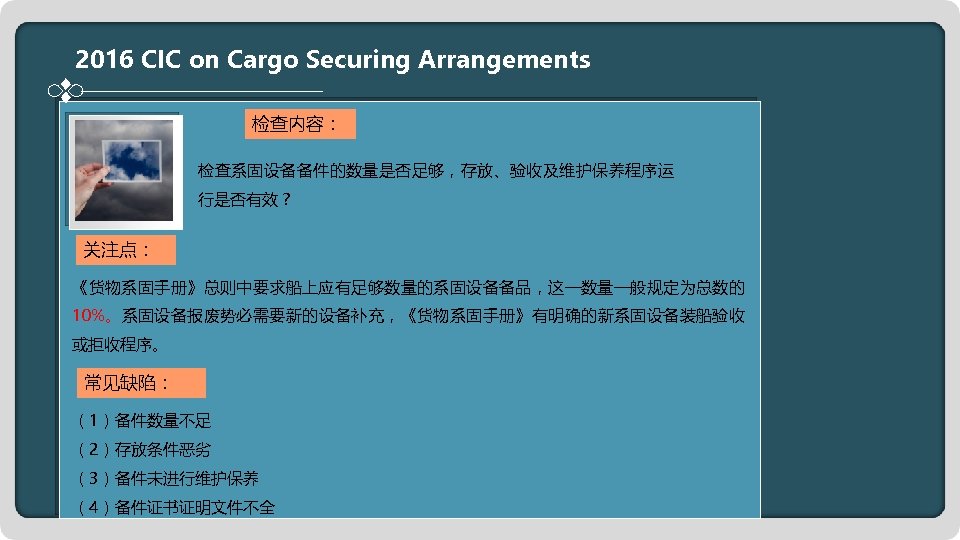 2016 CIC on Cargo Securing Arrangements

检查内容：

检查系固设备备件的数量是否足够，存放、验收及维护保养程序运行是否有效？

关注点：

《货物系固手册》总则中要求船上应有足够数量的系固设备备品，这一数量一般规定为总数的10%。系固设备报废势必需要新的设备补充，《货物系固手册》有明确的新系固设备装船验收或拒收程序。

常见缺陷：

（1）备件数量不足
（2）存放条件恶劣
（3）备件未进行维护保养
（4）备件证书证明文件不全